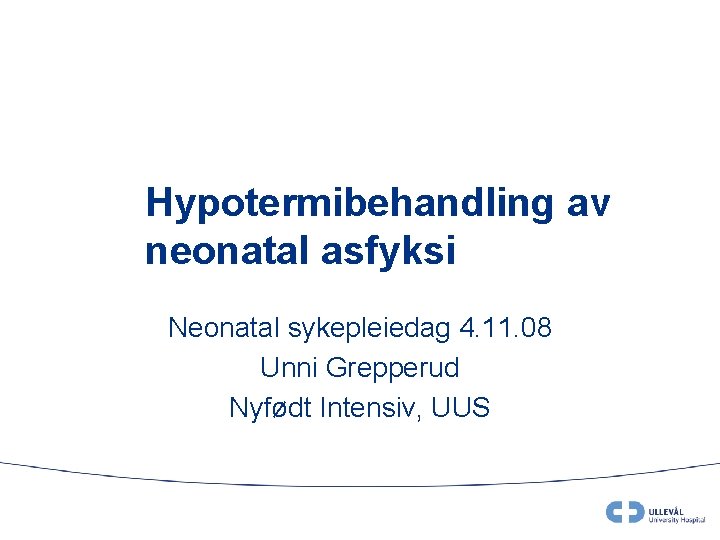 Hypotermibehandling av neonatal asfyksi

Neonatal sykepleiedag 4.11.08
Unni Grepperud
Nyfødt Intensiv, UUS

ULLEVÅL
University Hospital